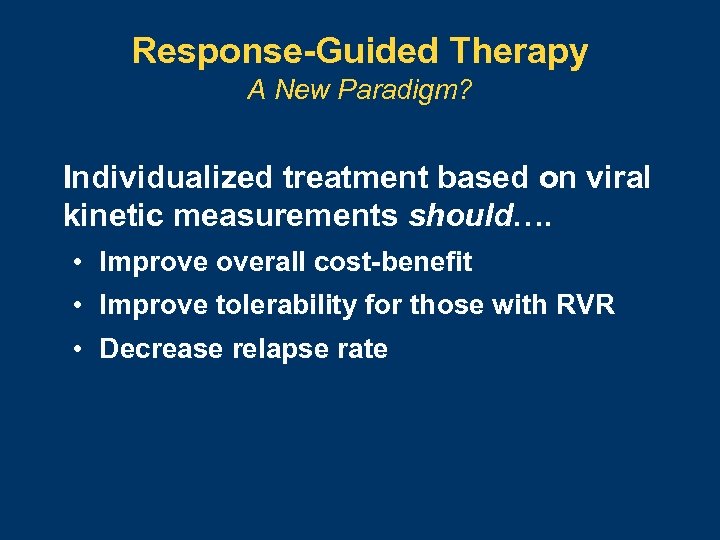 Response-Guided Therapy
A New Paradigm?

Individualized treatment based on viral kinetic measurements should….

• Improve overall cost-benefit
• Improve tolerability for those with RVR
• Decrease relapse rate